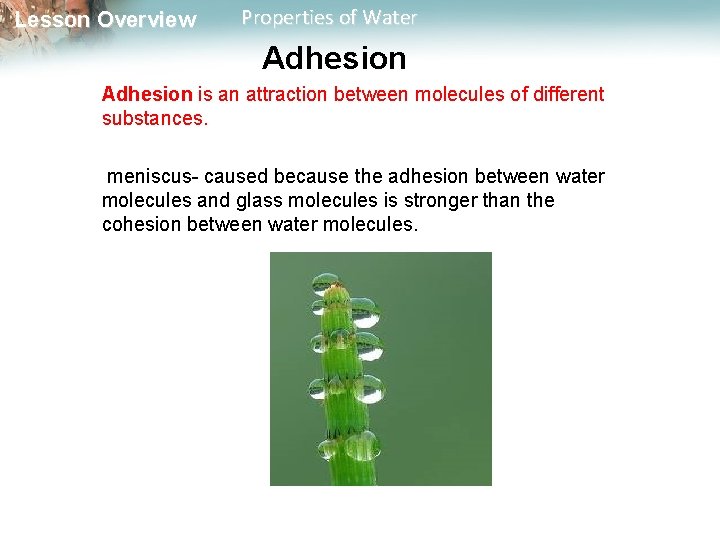 Lesson Overview Properties of Water

Adhesion

Adhesion is an attraction between molecules of different substances.

meniscus- caused because the adhesion between water molecules and glass molecules is stronger than the cohesion between water molecules.